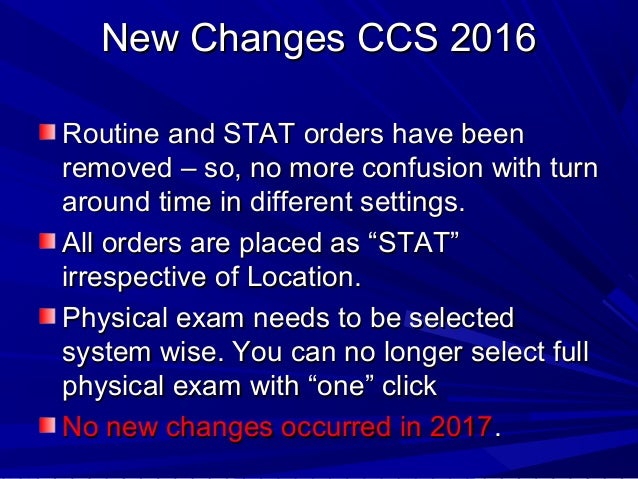 New Changes CCS 2016

Routine and STAT orders have been removed – so, no more confusion with turn around time in different settings.

All orders are placed as “STAT” irrespective of Location.

Physical exam needs to be selected system wise. You can no longer select full physical exam with “one” click

No new changes occurred in 2017.